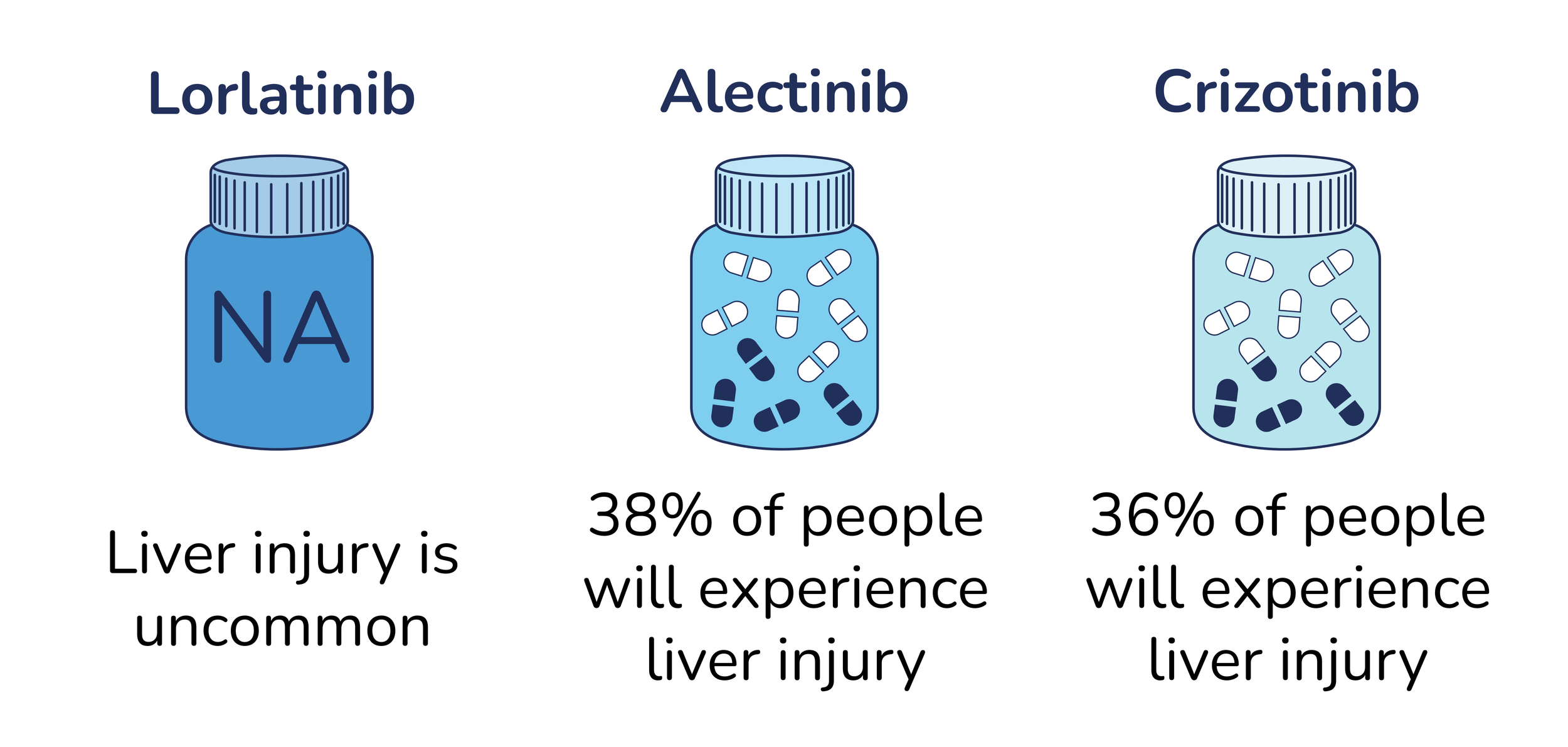 Lorlatinib

NA

Liver injury is uncommon

Alectinib

38% of people will experience liver injury

Crizotinib

36% of people will experience liver injury